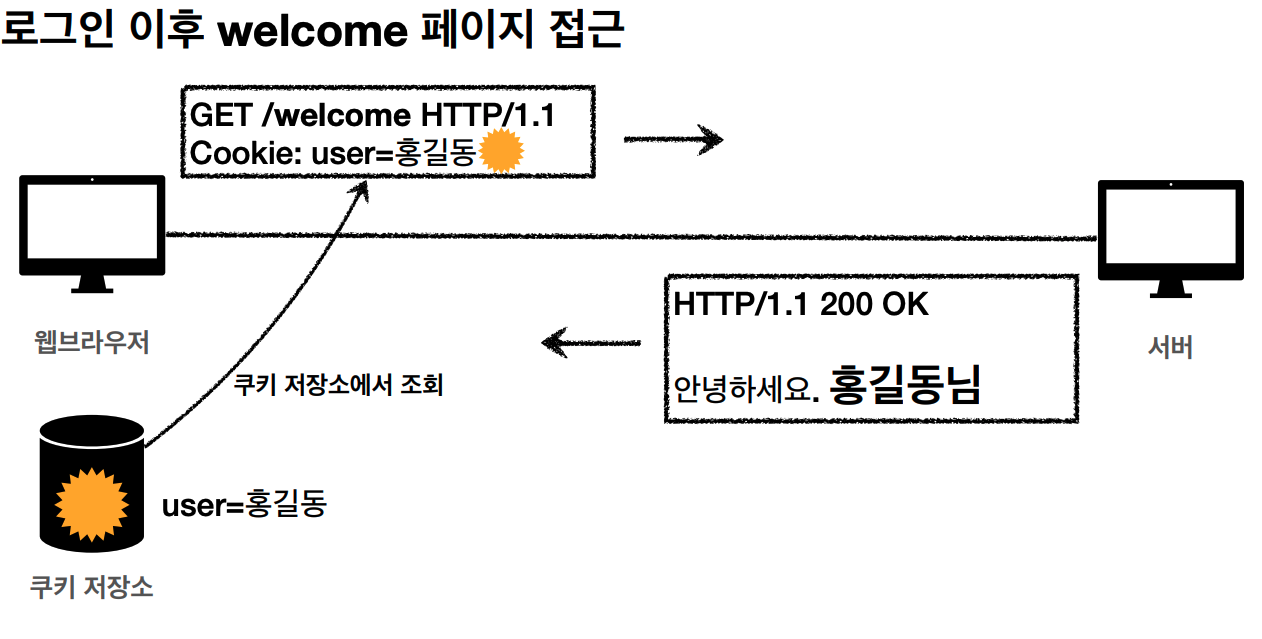 로그인 이후 welcome 페이지 접근

GET /welcome HTTP/1.1
Cookie: user=홍길동

웹브라우저

서버

HTTP/1.1 200 OK

안녕하세요. 홍길동님

쿠키 저장소에서 조회

user=홍길동

쿠키 저장소